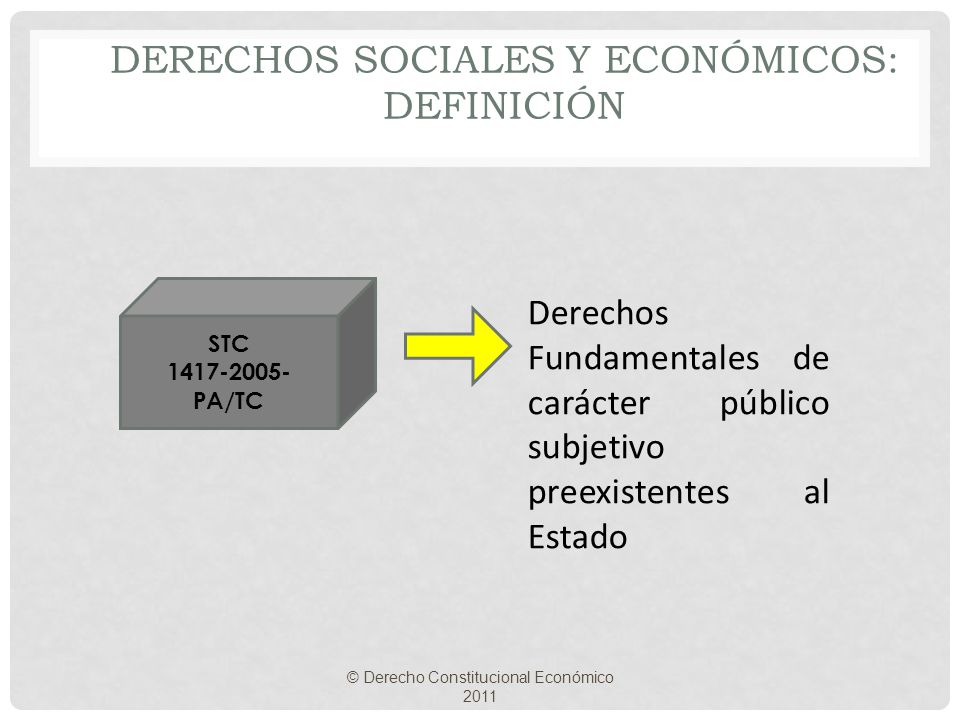 DERECHOS SOCIALES Y ECONÓMICOS: DEFINICIÓN

STC 1417-2005-PA/TC

Derechos Fundamentales de carácter público subjetivo preexistentes al Estado

© Derecho Constitucional Económico 2011